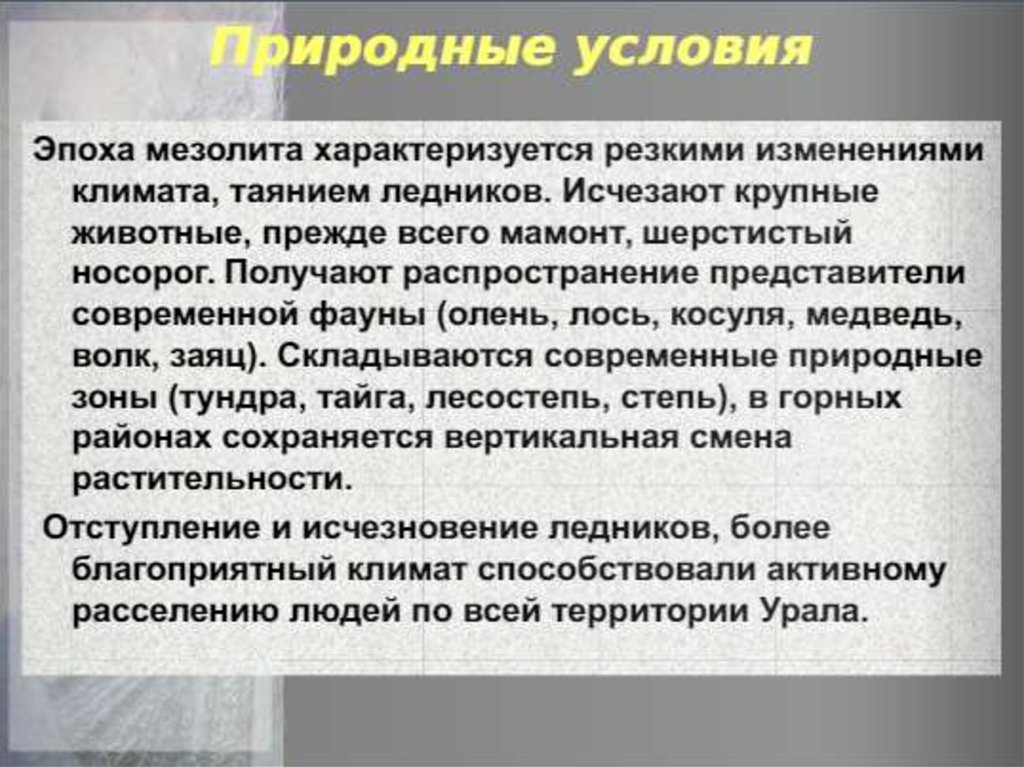 Природные условия

Эпоха мезолита характеризуется резкими изменениями климата, таянием ледников. Исчезают крупные животные, прежде всего мамонт, шерстистый носорог. Получают распространение представители современной фауны (олень, лось, косуля, медведь, волк, заяц). Складываются современные природные зоны (тундра, тайга, лесостепь, степь), в горных районах сохраняется вертикальная смена растительности.

Отступление и исчезновение ледников, более благоприятный климат способствовали активному расселению людей по всей территории Урала.